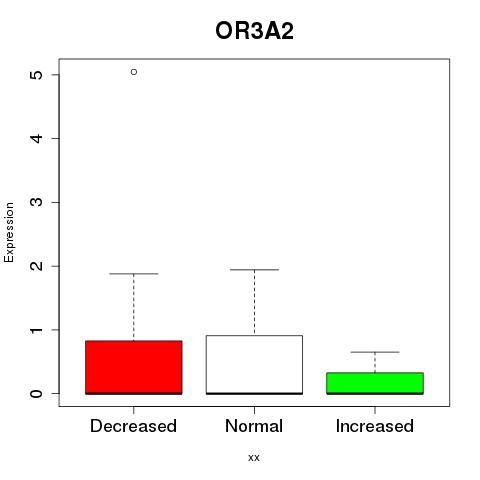 OR3A2

Expression

5
4
3
2
1
0

Decreased
Normal
Increased

xx